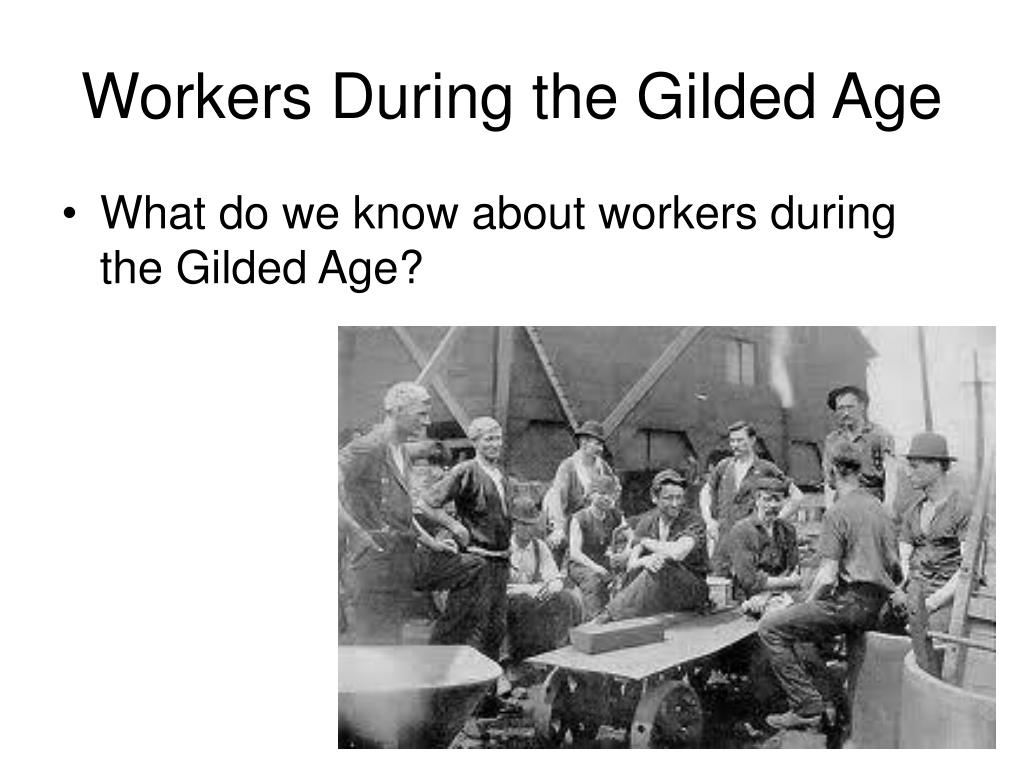 Workers During the Gilded Age

• What do we know about workers during the Gilded Age?